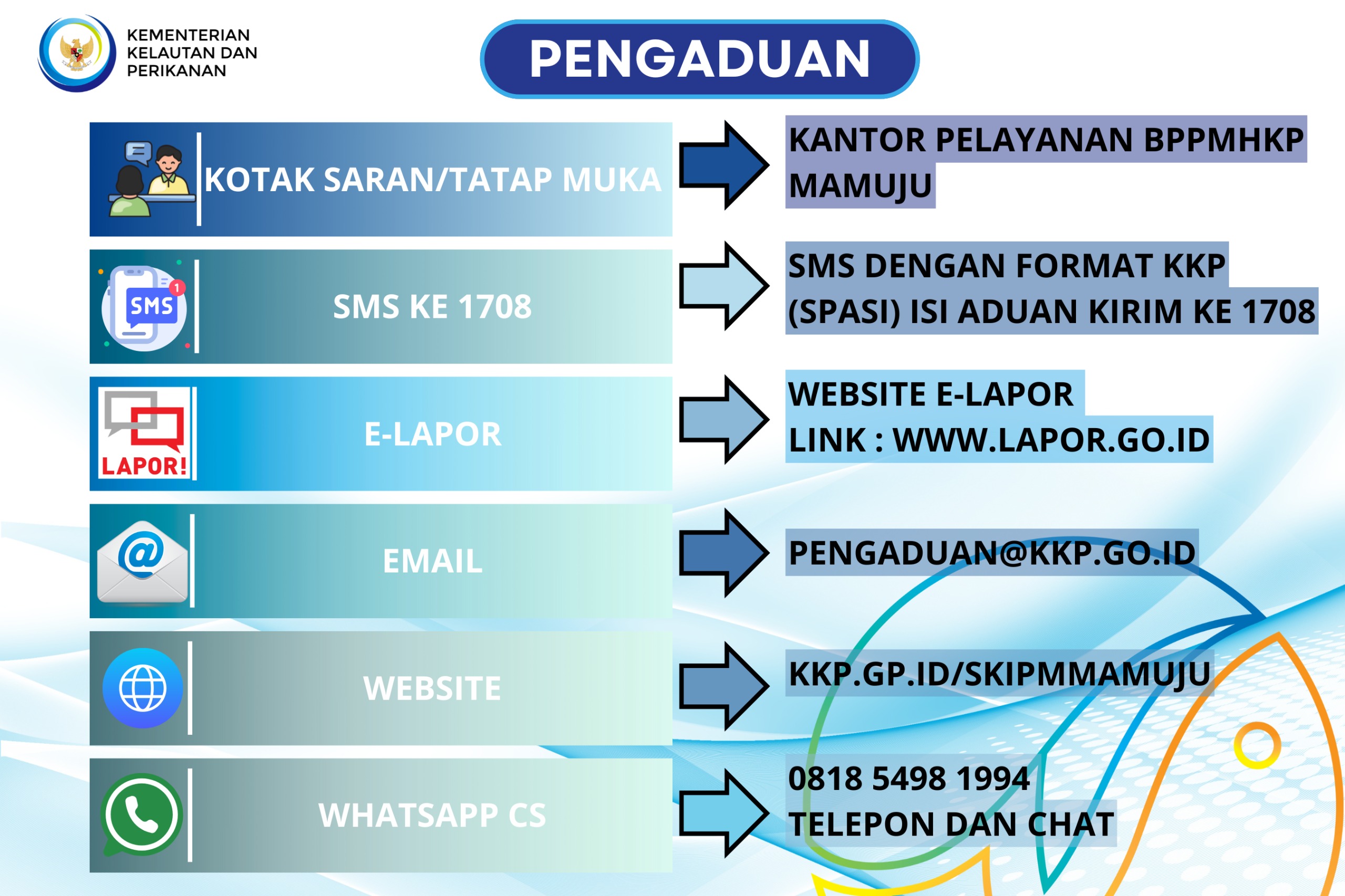 KEMENTERIAN KELAUTAN DAN PERIKANAN

PENGADUAN

KOTAK SARAN/TATAP MUKA

KANTOR PELAYANAN BPPMHKP MAMUJU

SMS

SMS KE 1708

SMS DENGAN FORMAT KKP (SPASI) ISI ADUAN KIRIM KE 1708

LAPOR!

E-LAPOR

WEBSITE E-LAPOR
LINK : WWW.LAPOR.GO.ID

EMAIL

PENGADUAN@KKP.GO.ID

WEBSITE

KKP.GP.ID/SKIPMMAMUJU

WHATSAPP CS

0818 5498 1994
TELEPON DAN CHAT